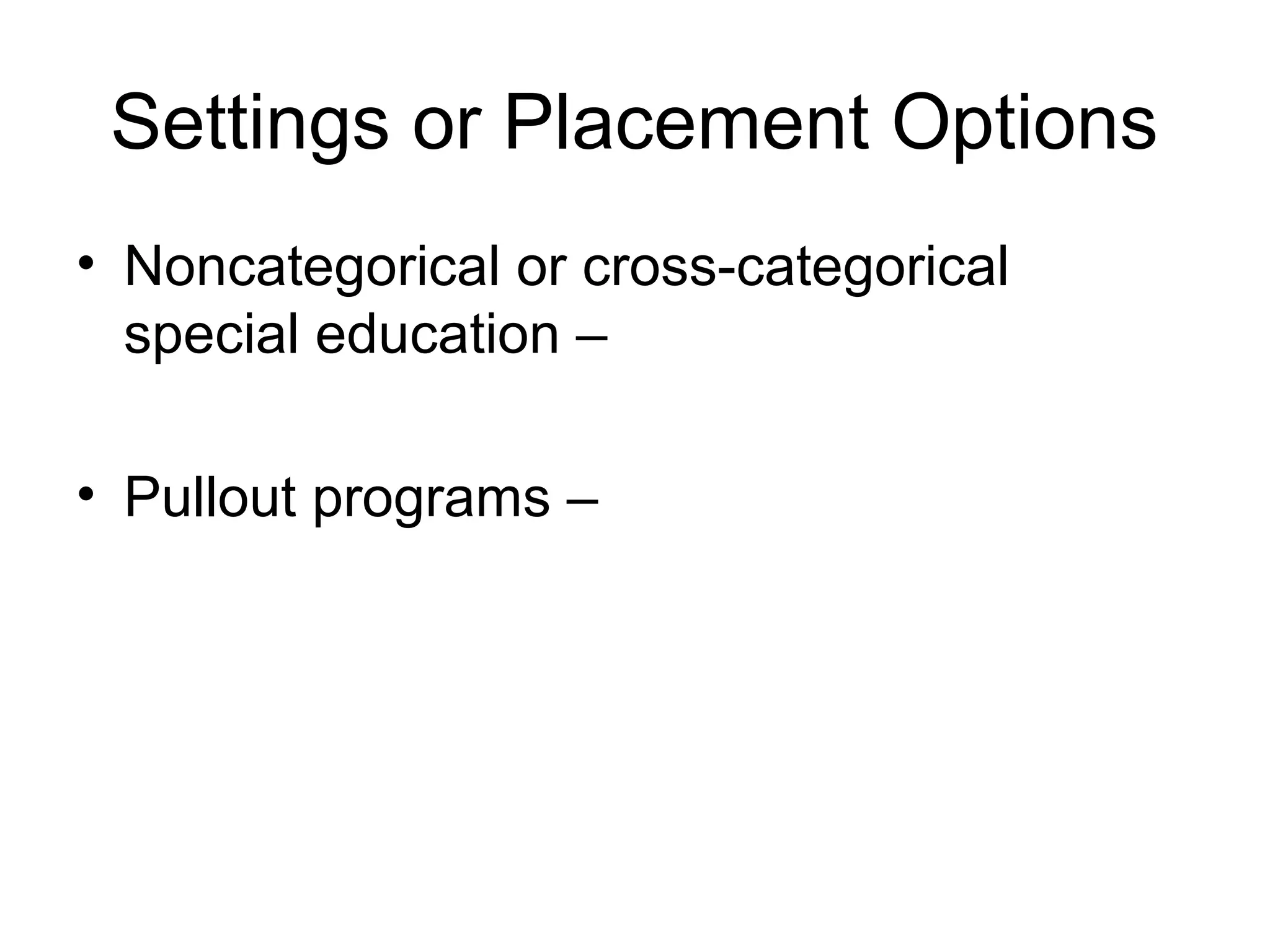 Settings or Placement Options

• Noncategorical or cross-categorical special education –

• Pullout programs –